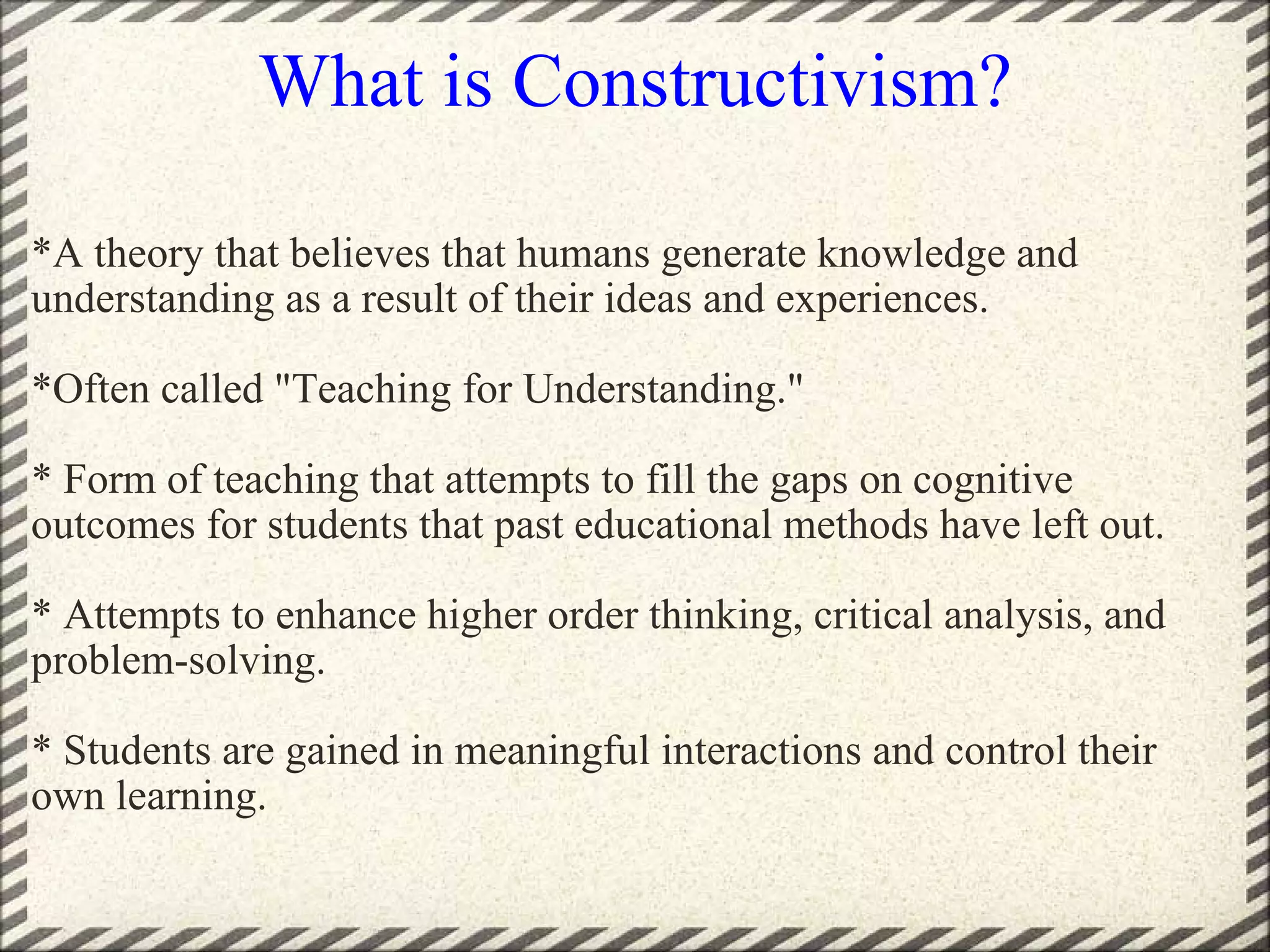 What is Constructivism?

*A theory that believes that humans generate knowledge and understanding as a result of their ideas and experiences.

*Often called "Teaching for Understanding."

* Form of teaching that attempts to fill the gaps on cognitive outcomes for students that past educational methods have left out.

* Attempts to enhance higher order thinking, critical analysis, and problem-solving.

* Students are gained in meaningful interactions and control their own learning.